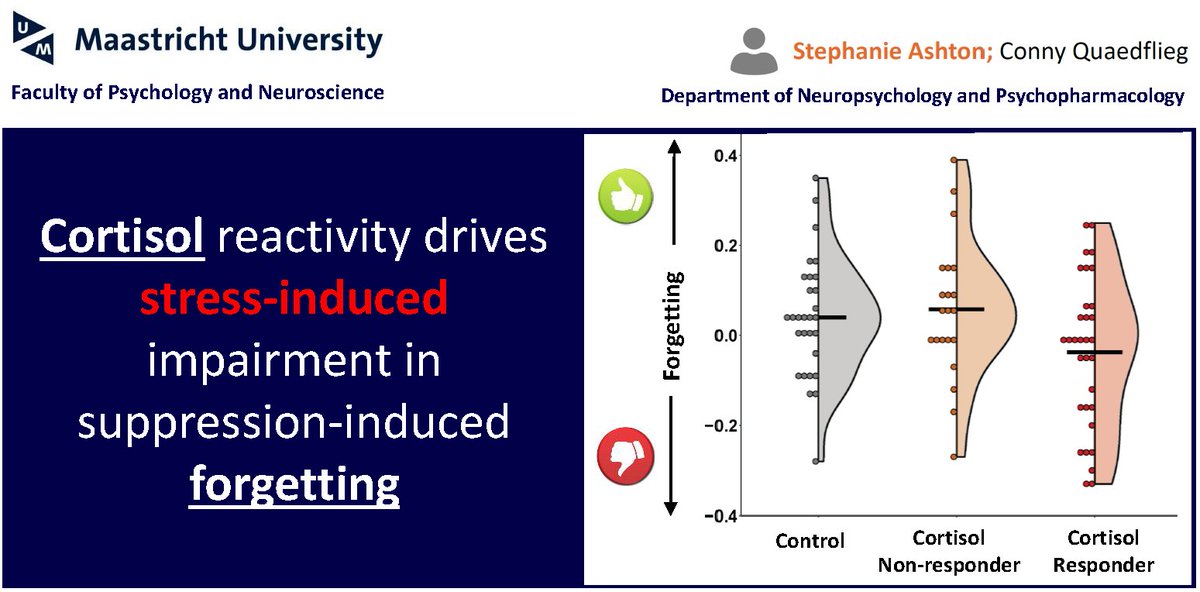 UM Maastricht University

Faculty of Psychology and Neuroscience

Stephanie Ashton; Conny Quaedflieg

Department of Neuropsychology and Psychopharmacology

Cortisol reactivity drives stress-induced impairment in suppression-induced forgetting

Forgetting

0.4
0.2
0.0
−0.2
−0.4

Control

Cortisol Non-responder

Cortisol Responder